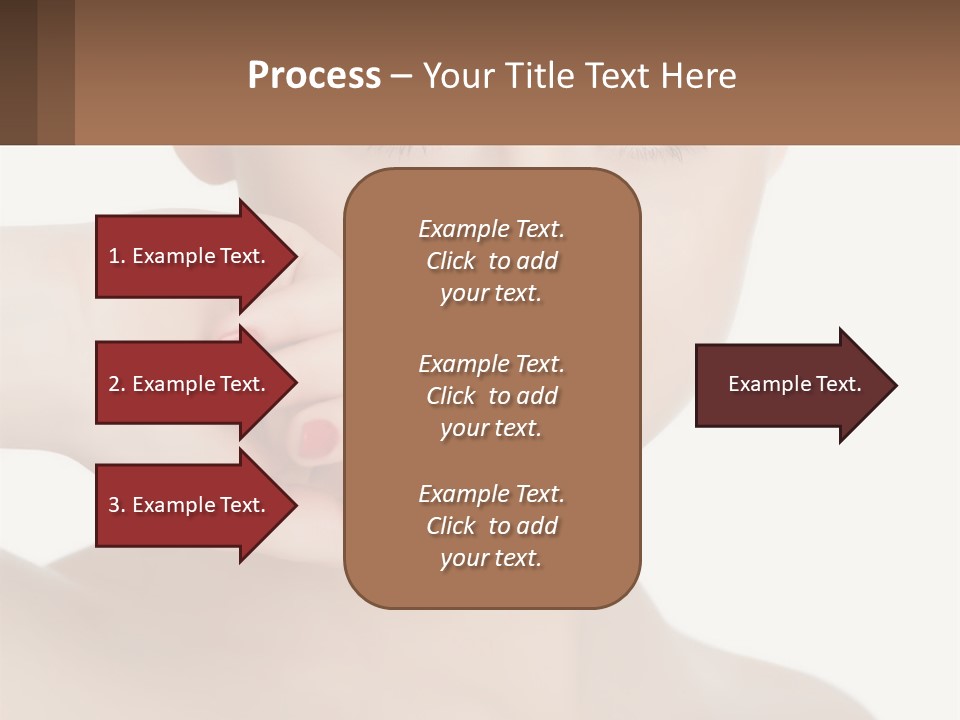 Process – Your Title Text Here

1. Example Text.

2. Example Text.

3. Example Text.

Example Text.
Click to add
your text.

Example Text.
Click to add
your text.

Example Text.
Click to add
your text.

Example Text.